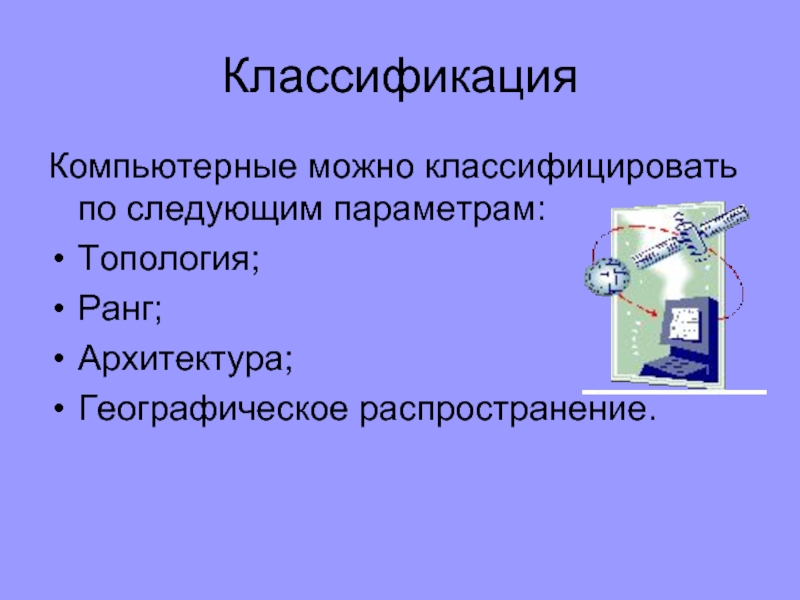 Классификация

Компьютерные можно классифицировать по следующим параметрам:

• Топология;
• Ранг;
• Архитектура;
• Географическое распространение.